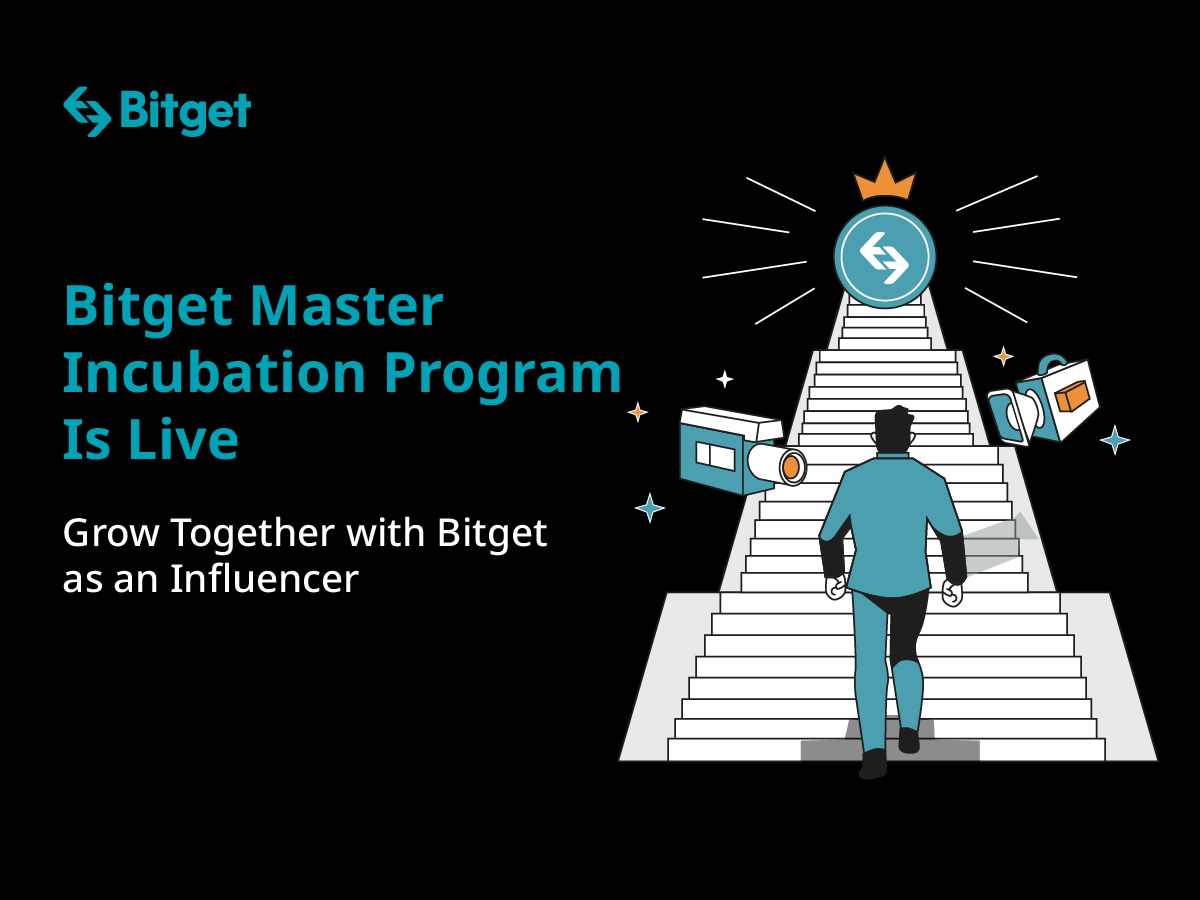 Bitget

Bitget Master Incubation Program Is Live

Grow Together with Bitget as an Influencer